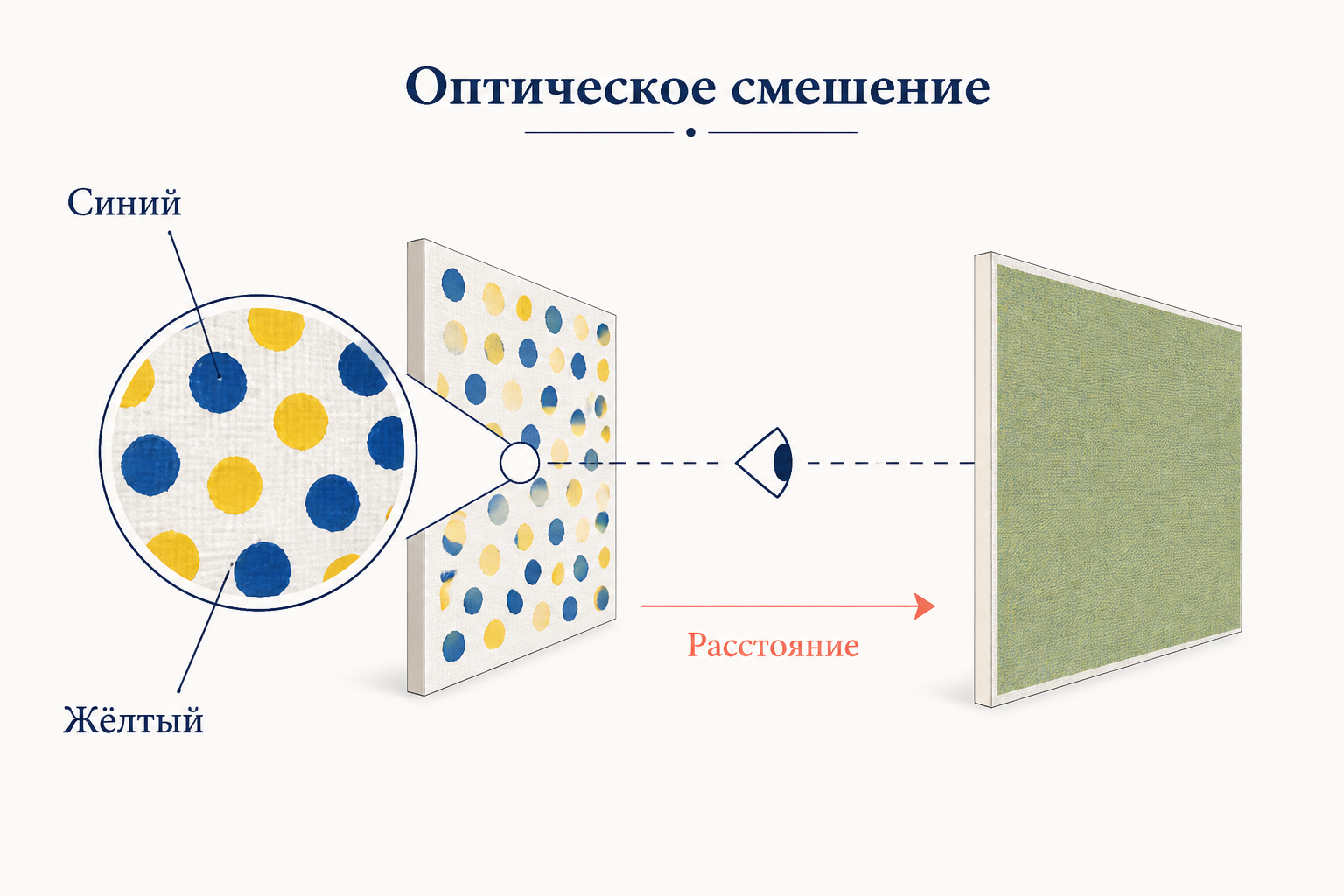 Оптическое смешение

Синий

Жёлтый

Расстояние